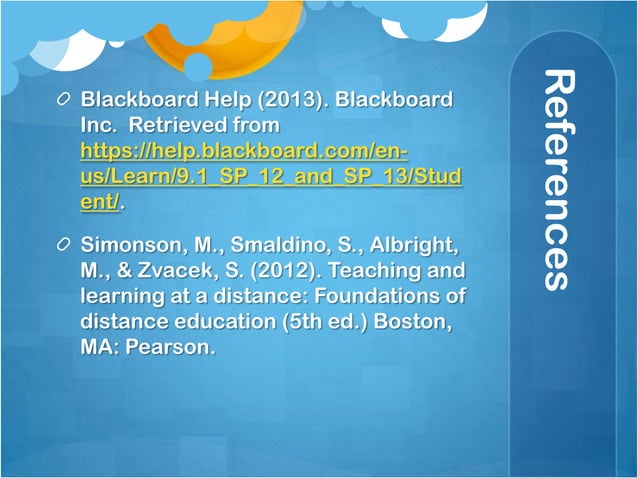 References

Blackboard Help (2013). Blackboard Inc. Retrieved from https://help.blackboard.com/en-us/Learn/9.1_SP_12_and_SP_13/Student/.

Simonson, M., Smaldino, S., Albright, M., & Zvacek, S. (2012). Teaching and learning at a distance: Foundations of distance education (5th ed.) Boston, MA: Pearson.